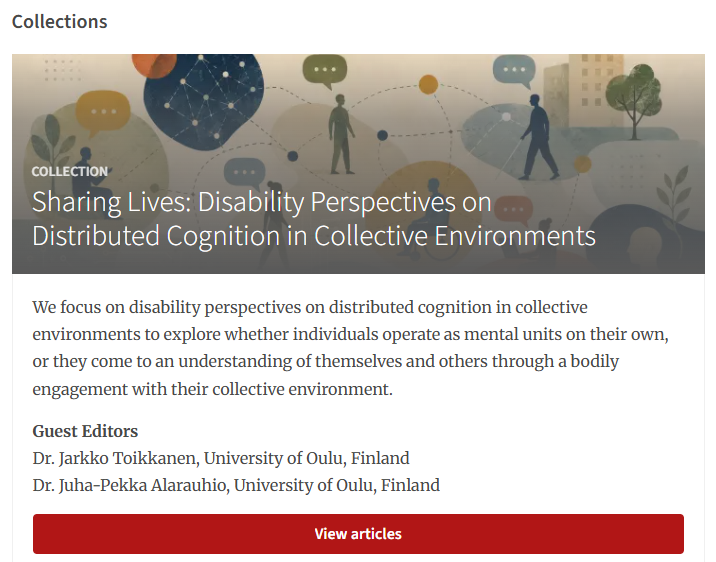 Collections

COLLECTION

Sharing Lives: Disability Perspectives on Distributed Cognition in Collective Environments

We focus on disability perspectives on distributed cognition in collective environments to explore whether individuals operate as mental units on their own, or they come to an understanding of themselves and others through a bodily engagement with their collective environment.

Guest Editors
Dr. Jarkko Toikkanen, University of Oulu, Finland
Dr. Juha-Pekka Alarauhio, University of Oulu, Finland

View articles